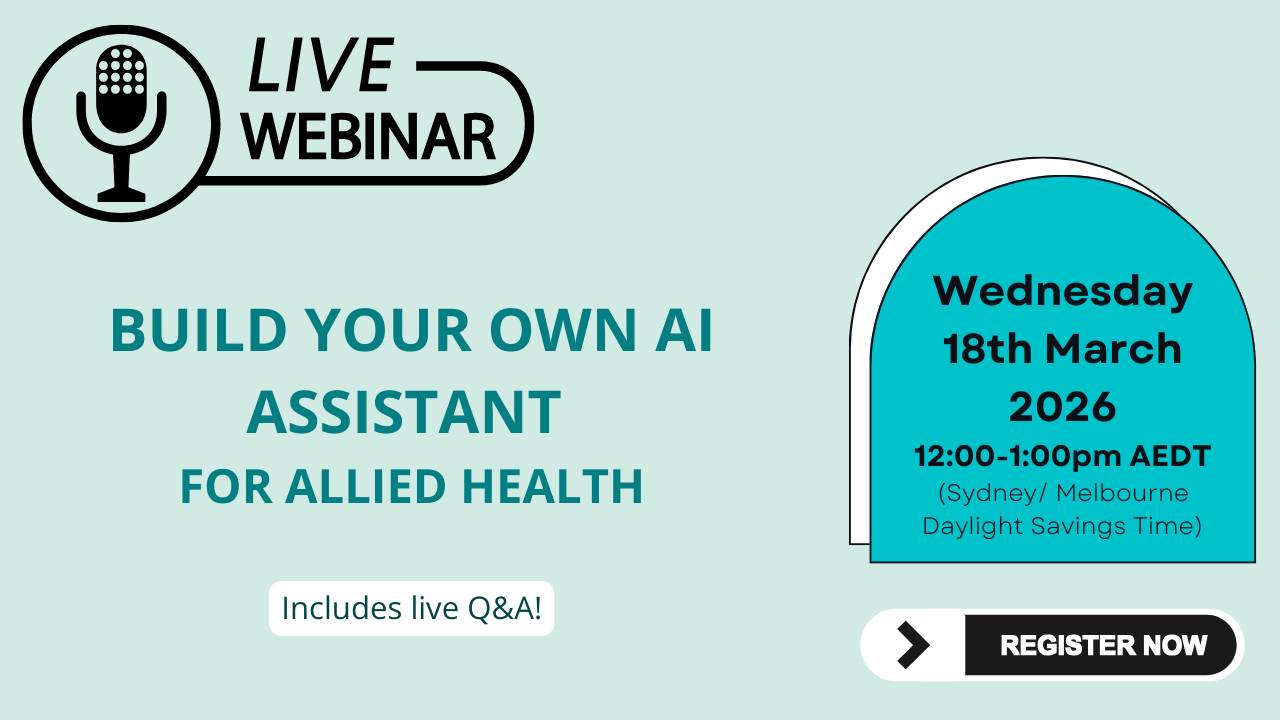 LIVE WEBINAR

BUILD YOUR OWN AI ASSISTANT
FOR ALLIED HEALTH

Includes live Q&A!

Wednesday 18th March 2026
12:00-1:00pm AEDT
(Sydney/ Melbourne Daylight Savings Time)

REGISTER NOW